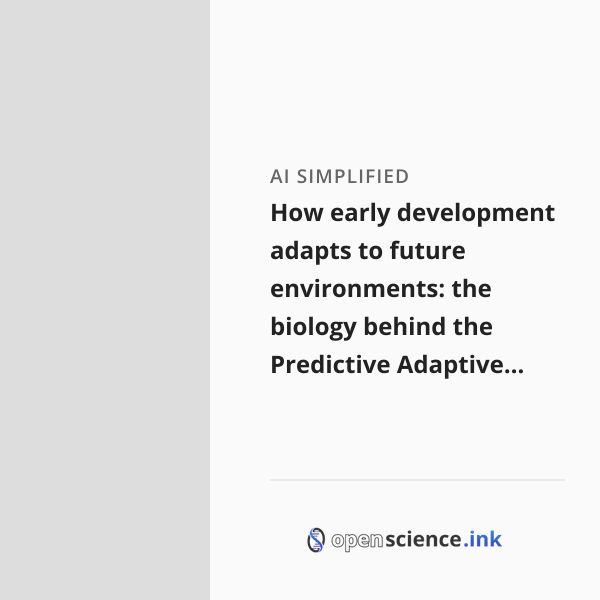 AI SIMPLIFIED

How early development adapts to future environments: the biology behind the Predictive Adaptive...

openscience.ink